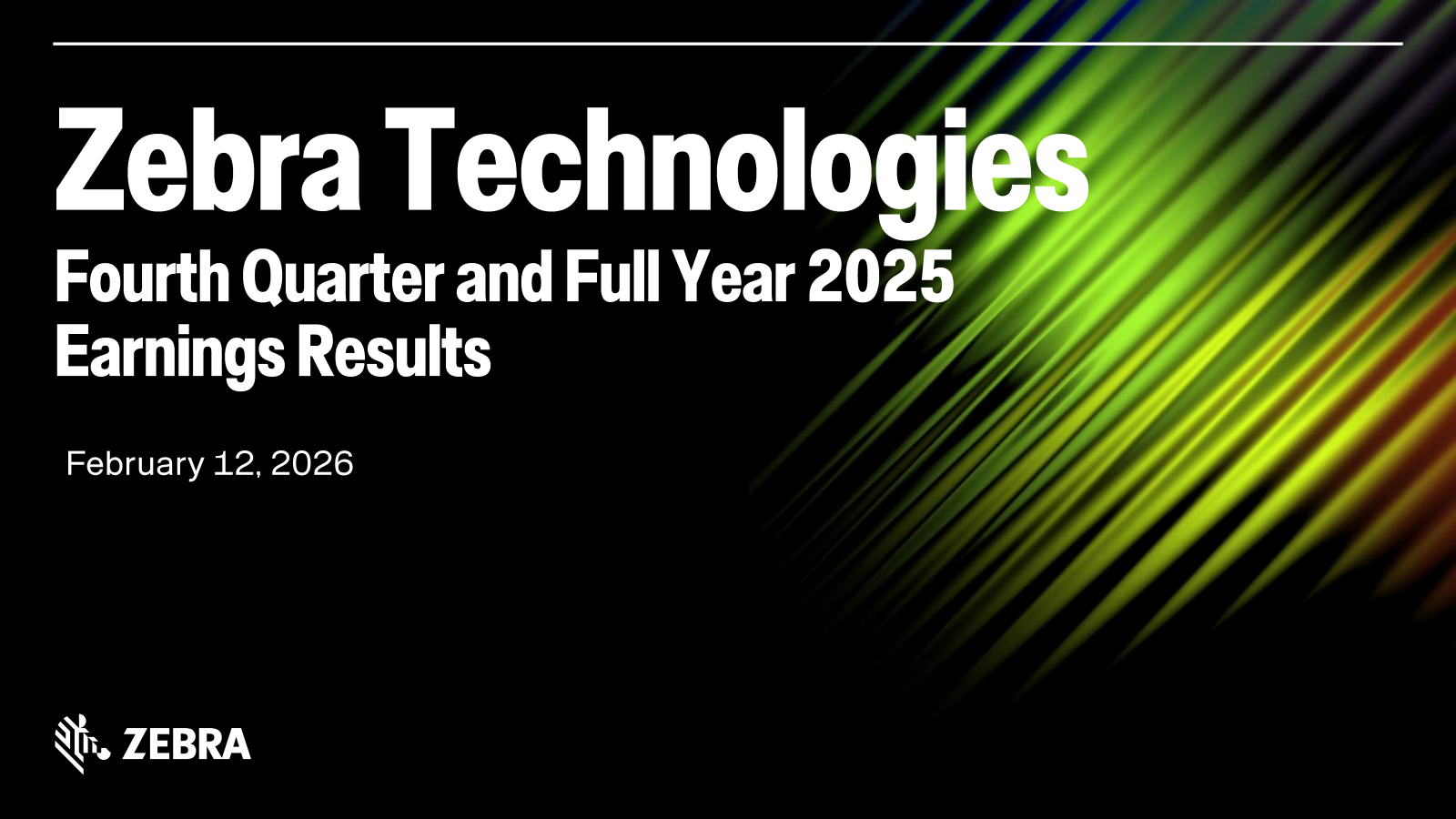 Zebra Technologies
Fourth Quarter and Full Year 2025 Earnings Results

February 12, 2026

ZEBRA